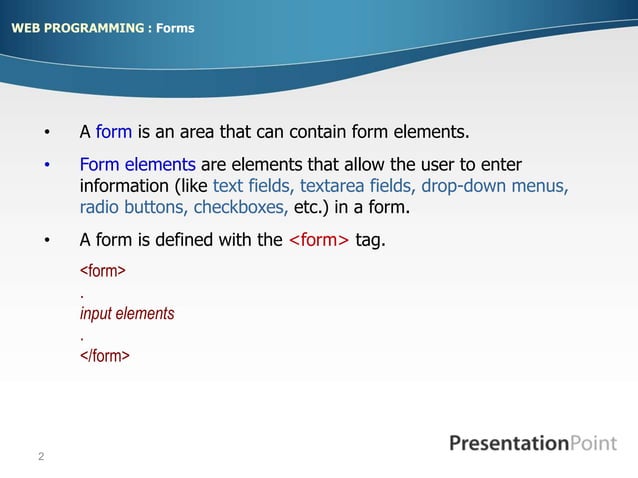 WEB PROGRAMMING : Forms

• A form is an area that can contain form elements.

• Form elements are elements that allow the user to enter information (like text fields, textarea fields, drop-down menus, radio buttons, checkboxes, etc.) in a form.

• A form is defined with the <form> tag.

<form>
.
input elements
.
</form>

2

PresentationPoint